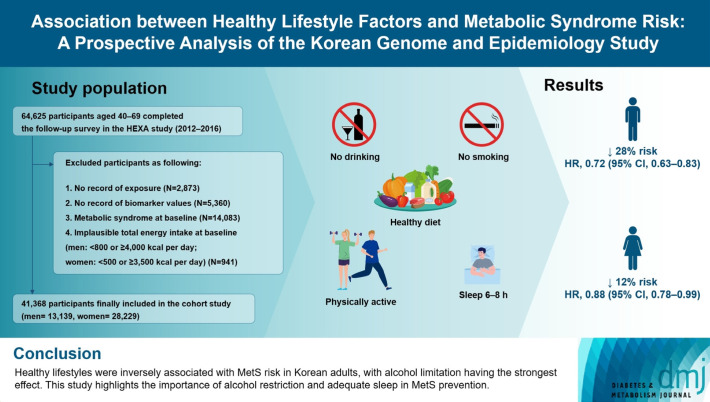 Association between Healthy Lifestyle Factors and Metabolic Syndrome Risk: A Prospective Analysis of the Korean Genome and Epidemiology Study

Study population

64,625 participants aged 40–69 completed the follow-up survey in the HEXA study (2012–2016)

Excluded participants as following:

1. No record of exposure (N=2,873)
2. No record of biomarker values (N=5,360)
3. Metabolic syndrome at baseline (N=14,083)
4. Implausible total energy intake at baseline (men: <800 or ≥4,000 kcal per day; women: <500 or ≥3,500 kcal per day) (N=941)

41,368 participants finally included in the cohort study (men= 13,139, women= 28,229)

No drinking

No smoking

Healthy diet

Physically active

Sleep 6–8 h

Results

↓ 28% risk
HR, 0.72 (95% CI, 0.63–0.83)

↓ 12% risk
HR, 0.88 (95% CI, 0.78–0.99)

Conclusion

Healthy lifestyles were inversely associated with MetS risk in Korean adults, with alcohol limitation having the strongest effect. This study highlights the importance of alcohol restriction and adequate sleep in MetS prevention.

dmj
DIABETES & METABOLISM JOURNAL